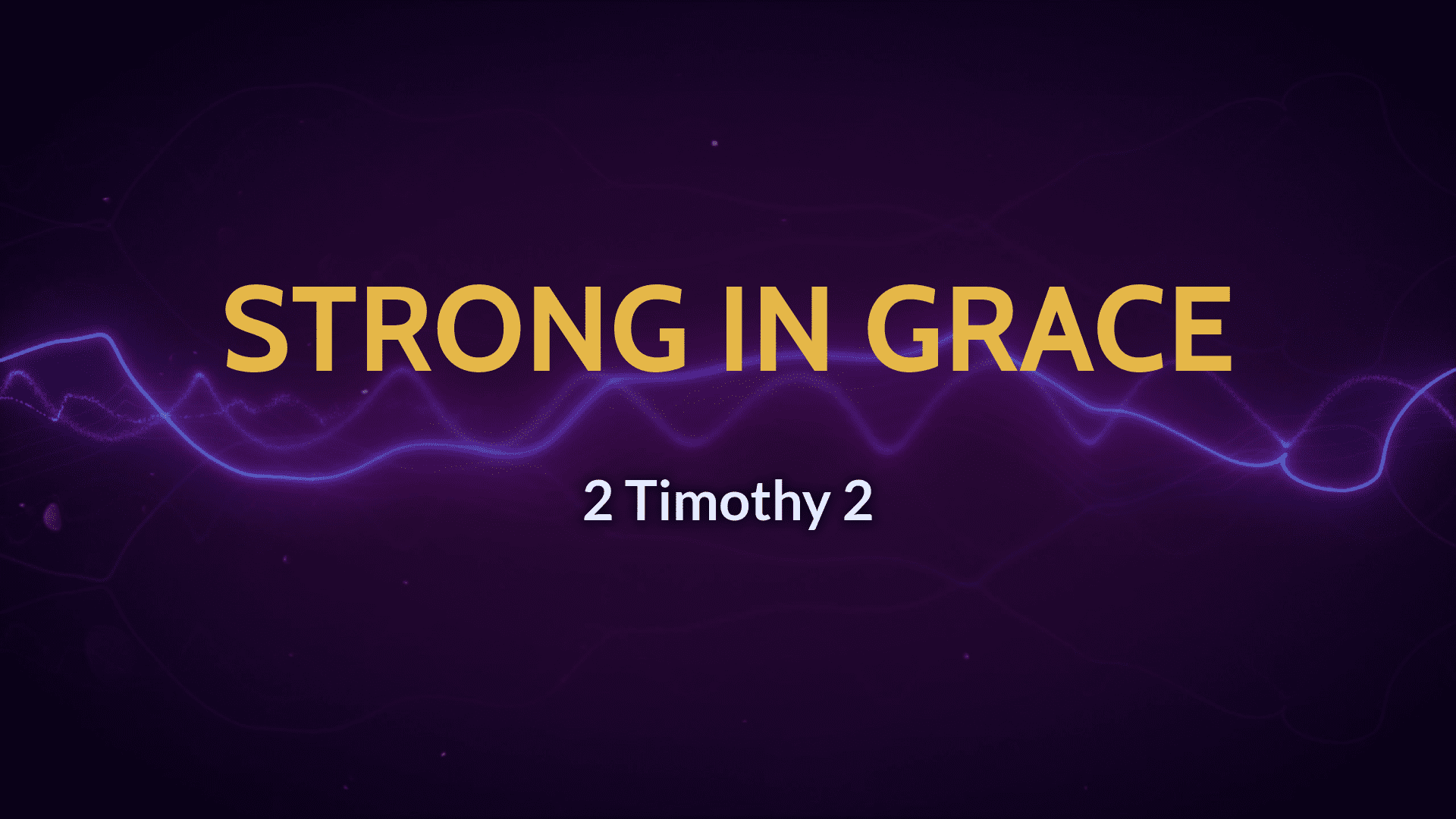 STRONG IN GRACE

2 Timothy 2